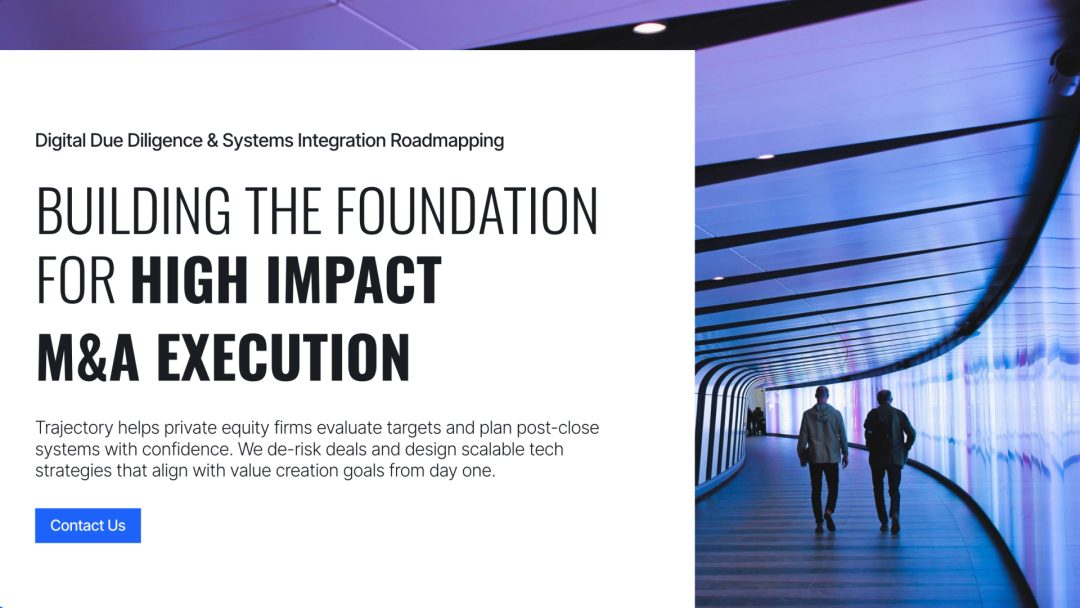 Digital Due Diligence & Systems Integration Roadmapping

BUILDING THE FOUNDATION FOR HIGH IMPACT M&A EXECUTION

Trajectory helps private equity firms evaluate targets and plan post-close systems with confidence. We de-risk deals and design scalable tech strategies that align with value creation goals from day one.

Contact Us